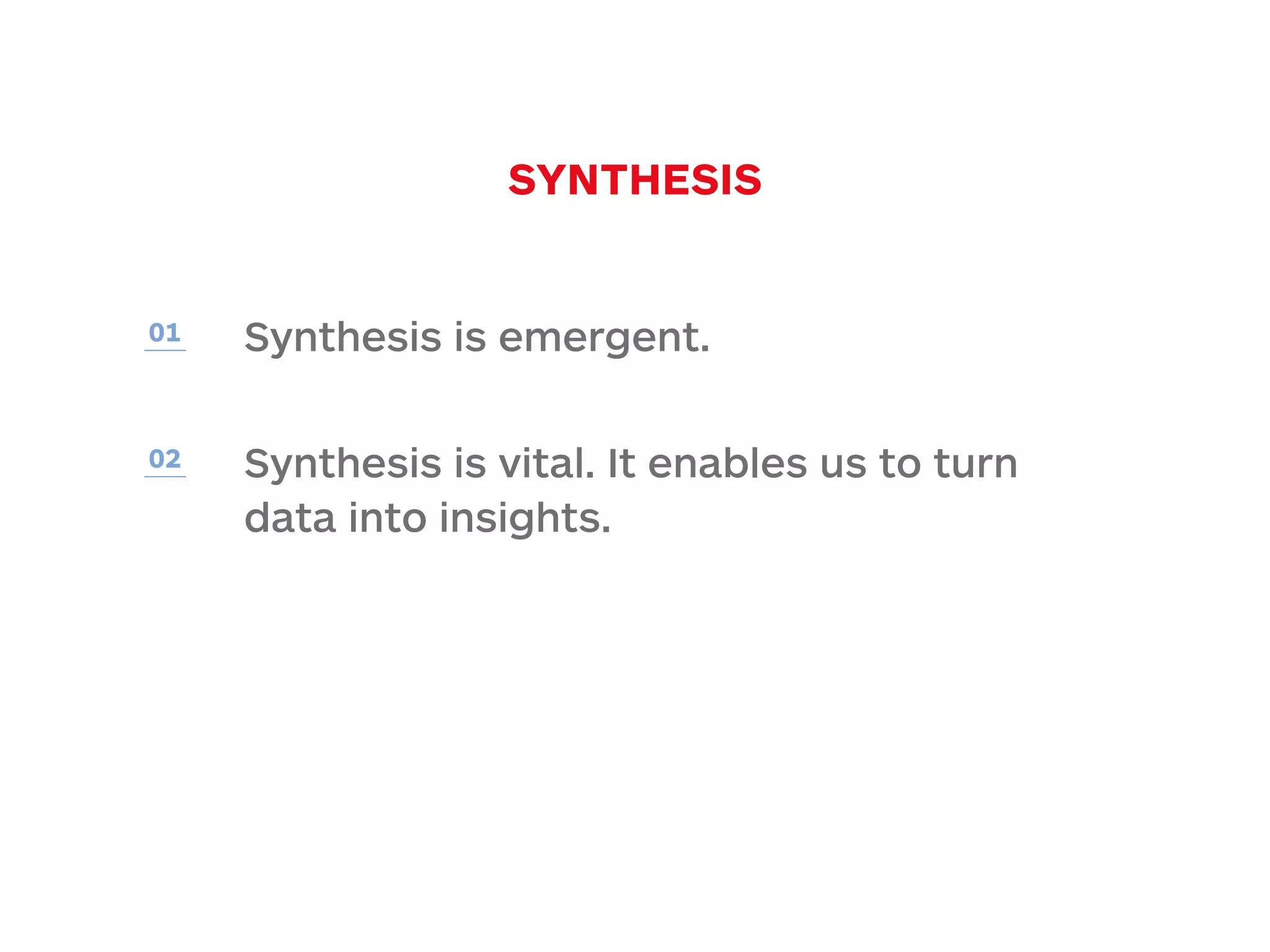 SYNTHESIS

01 Synthesis is emergent.

02 Synthesis is vital. It enables us to turn data into insights.